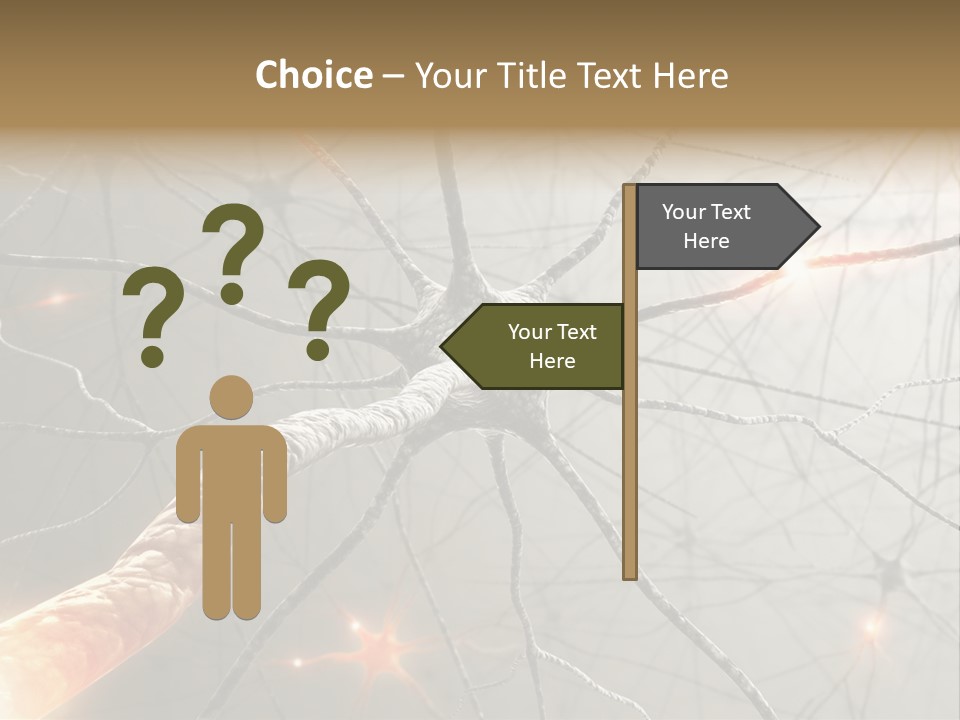 Choice – Your Title Text Here

? ? ?

Your Text Here

Your Text Here